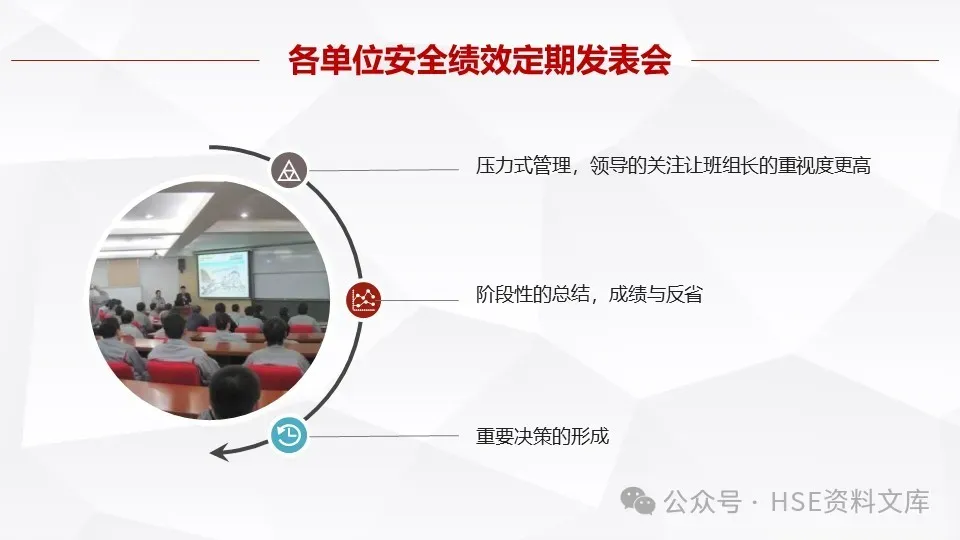 各单位安全绩效定期发表会

压力式管理，领导的关注让班组长的重视度更高

阶段性的总结，成绩与反省

重要决策的形成

公众号 · HSE资料文库